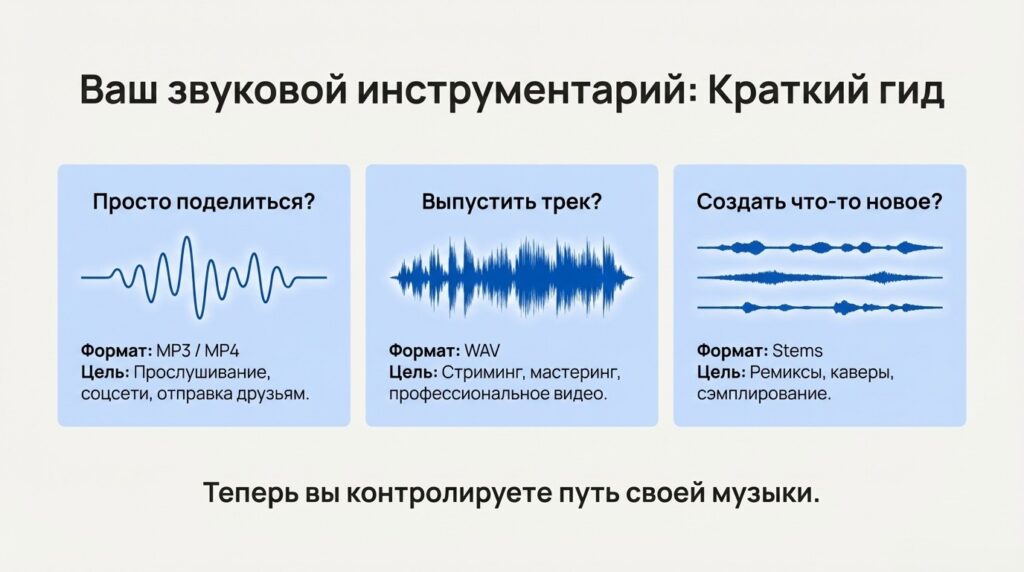 Ваш звуковой инструментарий: Краткий гид

Просто поделиться?

Формат: MP3 / MP4
Цель: Прослушивание, соцсети, отправка друзьям.

Выпустить трек?

Формат: WAV
Цель: Стриминг, мастеринг, профессиональное видео.

Создать что-то новое?

Формат: Stems
Цель: Ремиксы, каверы, сэмплирование.

Теперь вы контролируете путь своей музыки.